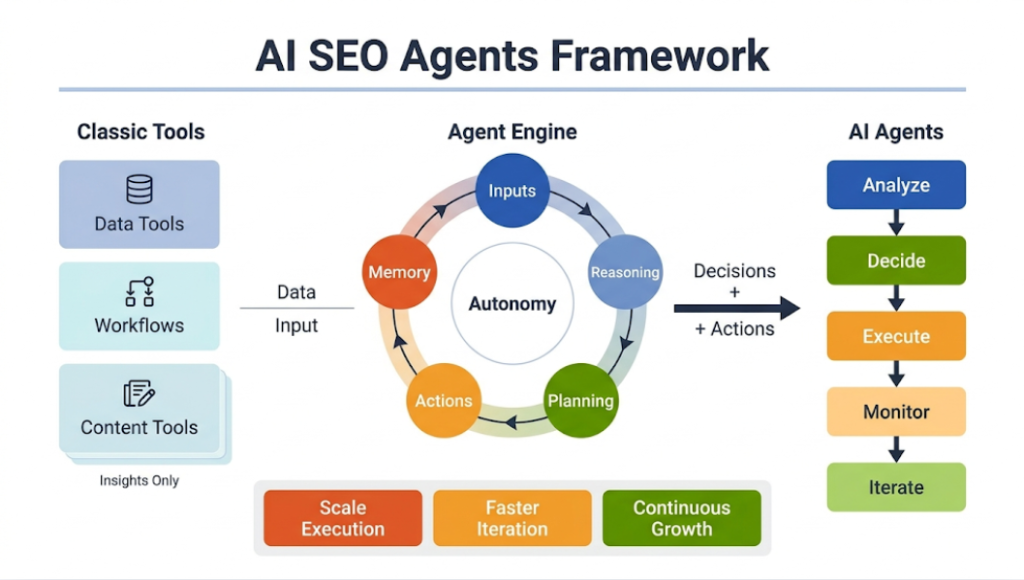 AI SEO Agents Framework

Classic Tools

Data Tools

Workflows

Content Tools

Insights Only

Data

Input

Agent Engine

Inputs

Reasoning

Planning

Actions

Memory

Autonomy

Decisions
+
+ Actions

AI Agents

Analyze

Decide

Execute

Monitor

Iterate

Scale Execution

Faster Iteration

Continuous Growth